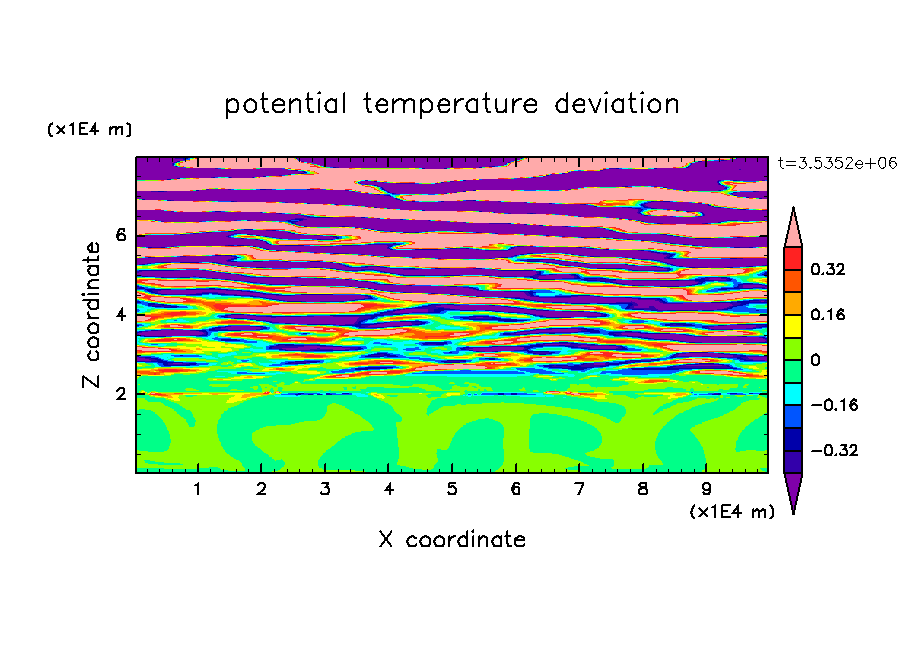 potential temperature deviation

(x1E4 m)

t=3.5352e+06

Z coordinate

6
4
2

0.32
0.16
0
−0.16
−0.32

1 2 3 4 5 6 7 8 9

(x1E4 m)

X coordinate